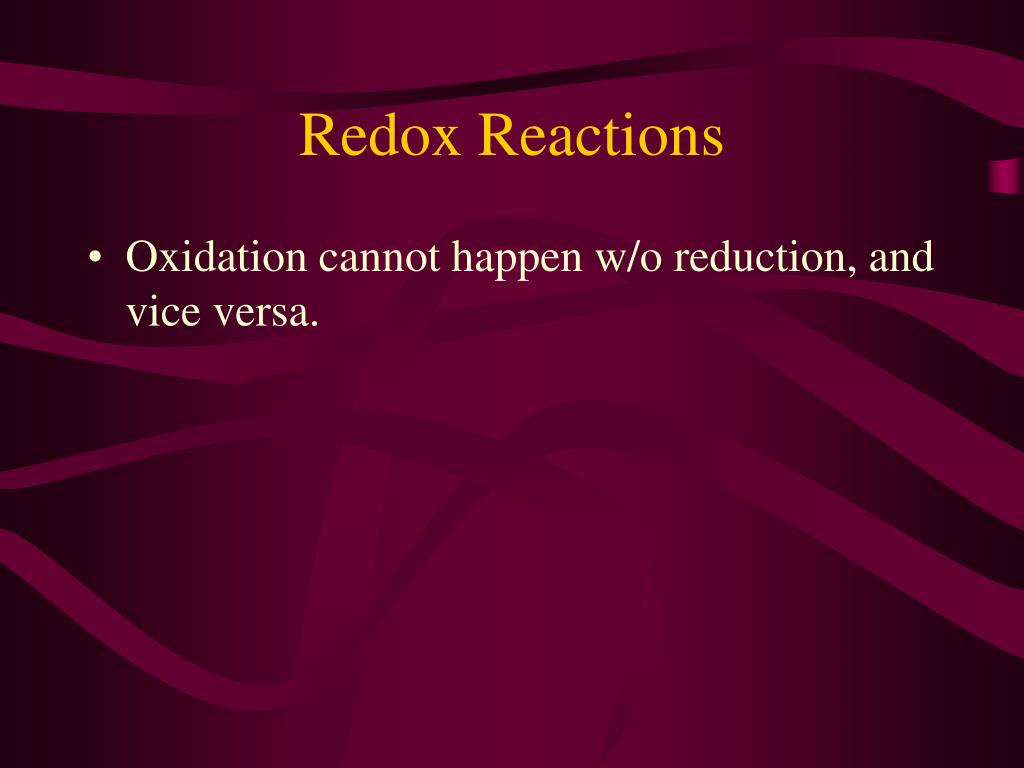 Redox Reactions

• Oxidation cannot happen w/o reduction, and vice versa.